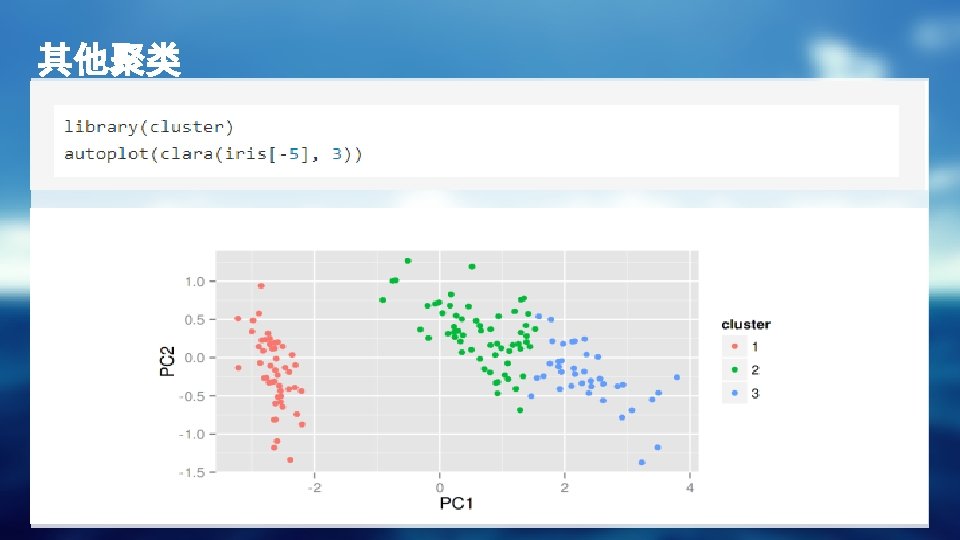 其他聚类

library(cluster)
autoplot(clara(iris[-5], 3))

1.0
0.5
0.0
-0.5
-1.0
-1.5
PC2
-2
0
2
4
PC1

cluster
1
2
3